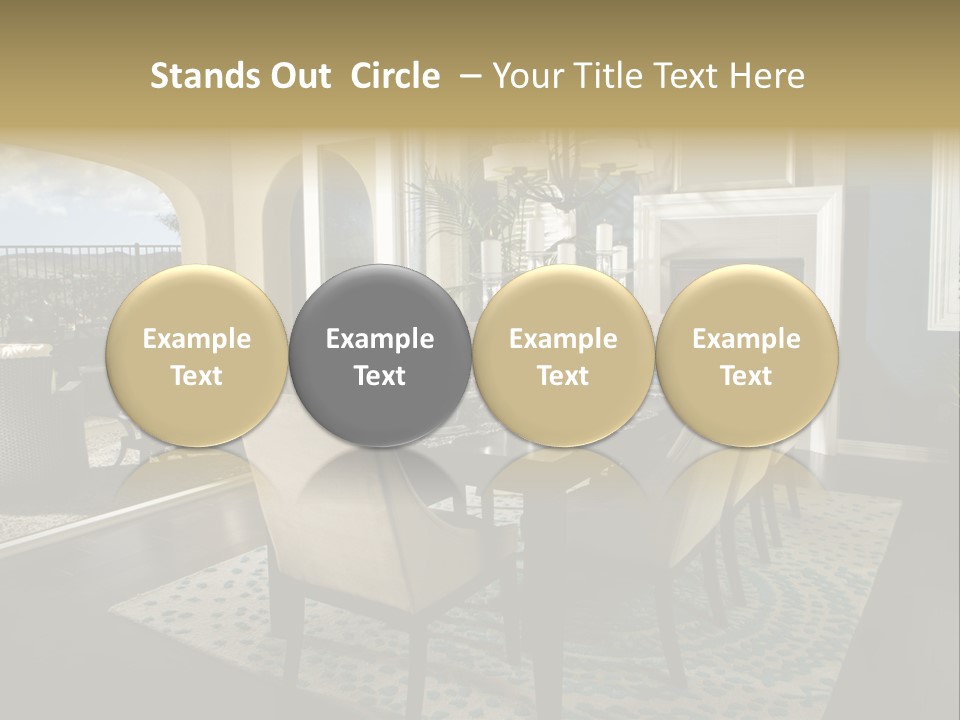 Stands Out Circle – Your Title Text Here

Example Text

Example Text

Example Text

Example Text